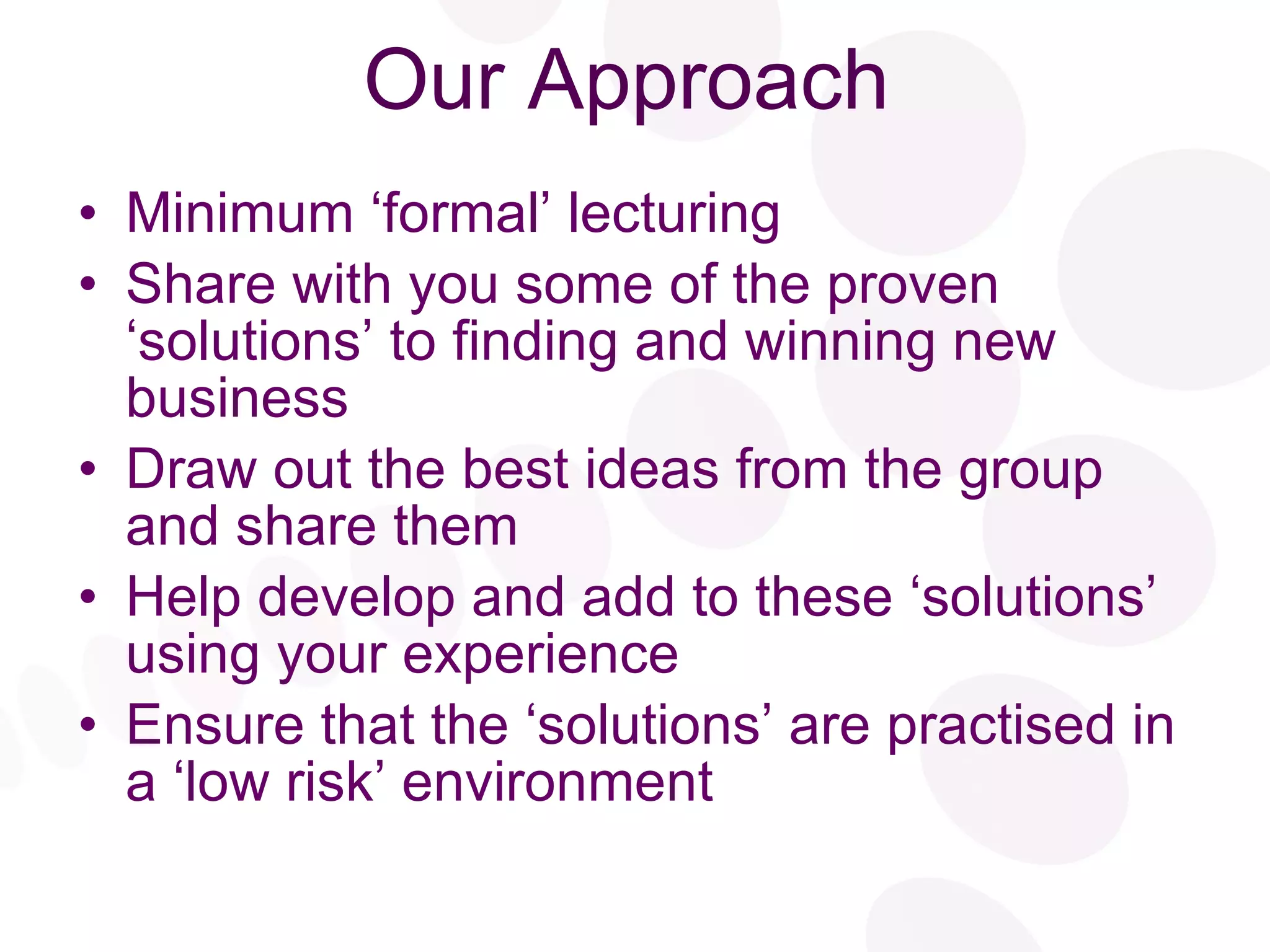 Our Approach

• Minimum ‘formal’ lecturing
• Share with you some of the proven ‘solutions’ to finding and winning new business
• Draw out the best ideas from the group and share them
• Help develop and add to these ‘solutions’ using your experience
• Ensure that the ‘solutions’ are practised in a ‘low risk’ environment